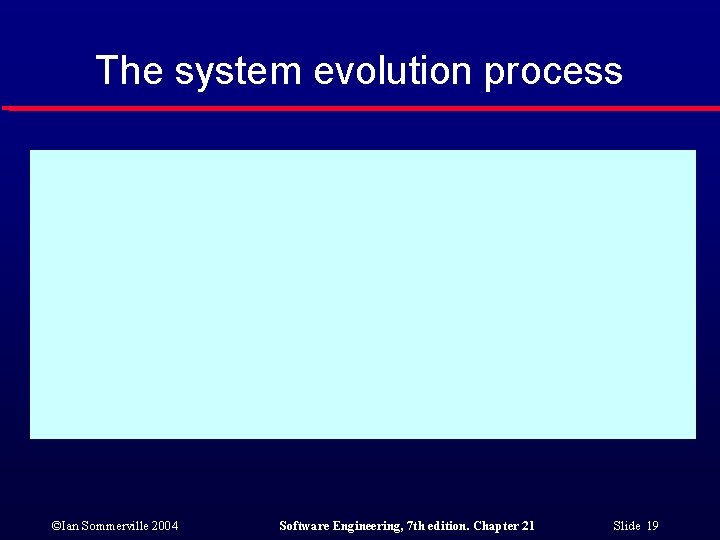 The system evolution process

©Ian Sommerville 2004

Software Engineering, 7th edition. Chapter 21

Slide 19